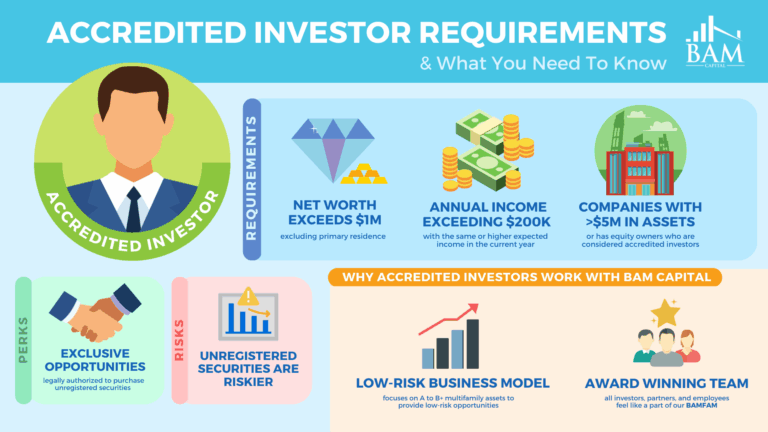 ACCREDITED INVESTOR REQUIREMENTS
& What You Need To Know

BAM
CAPITAL

ACCREDITED INVESTOR

REQUIREMENTS

NET WORTH EXCEEDS $1M
excluding primary residence

ANNUAL INCOME EXCEEDING $200K
with the same or higher expected income in the current year

COMPANIES WITH >$5M IN ASSETS
or has equity owners who are considered accredited investors

PERKS

EXCLUSIVE OPPORTUNITIES
legally authorized to purchase unregistered securities

RISKS

UNREGISTERED SECURITIES ARE RISKIER

WHY ACCREDITED INVESTORS WORK WITH BAM CAPITAL

LOW-RISK BUSINESS MODEL
focuses on A to B+ multifamily assets to provide low-risk opportunities

AWARD WINNING TEAM
all investors, partners, and employees feel like a part of our BAMFAM